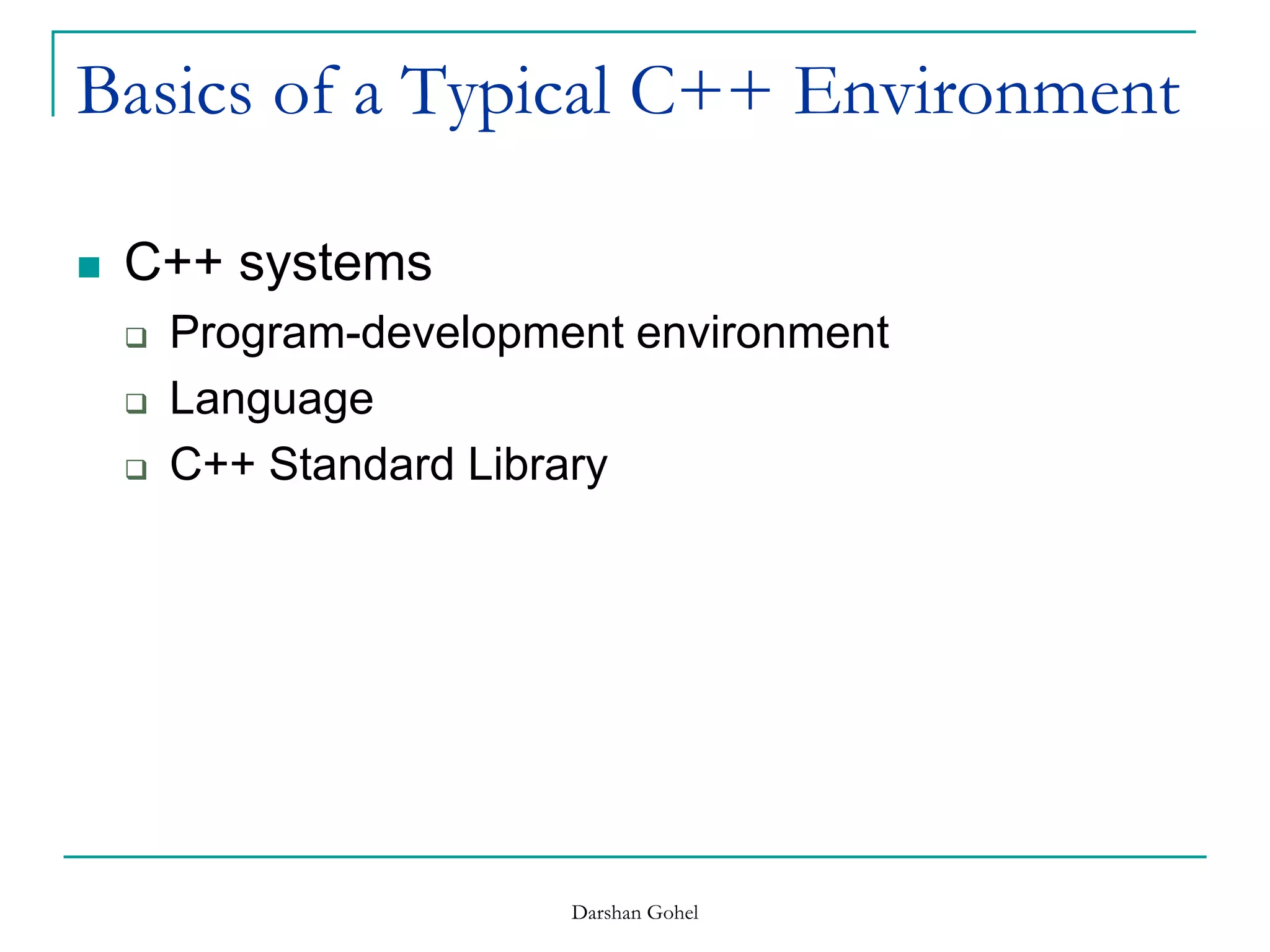 Basics of a Typical C++ Environment

■ C++ systems
❑ Program-development environment
❑ Language
❑ C++ Standard Library

Darshan Gohel